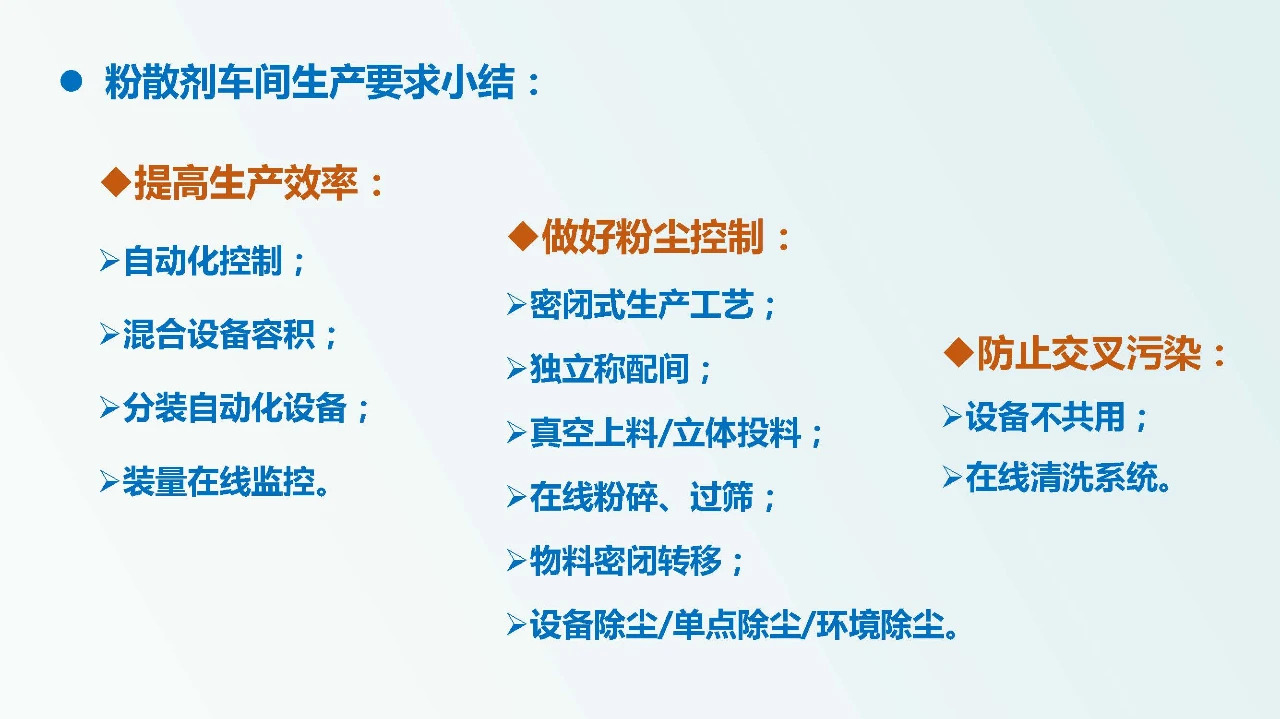 ● 粉散剂车间生产要求小结：

◆提高生产效率：

➢自动化控制；

➢混合设备容积；

➢分装自动化设备；

➢装量在线监控。

◆做好粉尘控制：

➢密闭式生产工艺；

➢独立称配间；

➢真空上料/立体投料；

➢在线粉碎、过筛；

➢物料密闭转移；

➢设备除尘/单点除尘/环境除尘。

◆防止交叉污染：

➢设备不共用；

➢在线清洗系统。